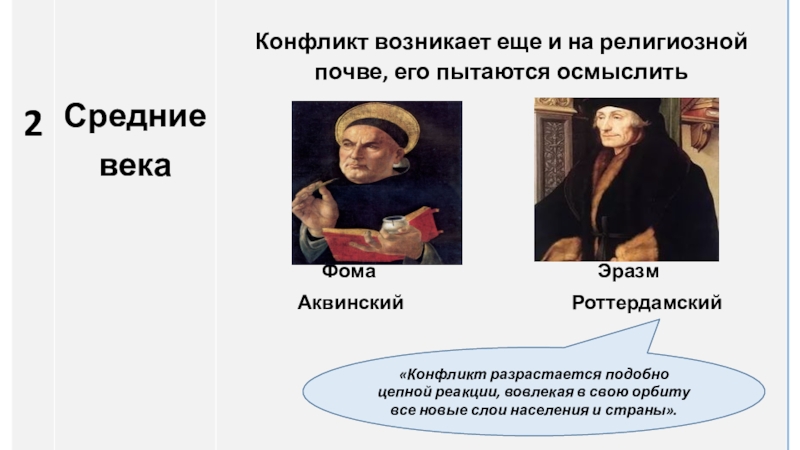 2

Средние века

Конфликт возникает еще и на религиозной почве, его пытаются осмыслить

Фома Аквинский

Эразм Роттердамский

«Конфликт разрастается подобно цепной реакции, вовлекая в свою орбиту все новые слои населения и страны».